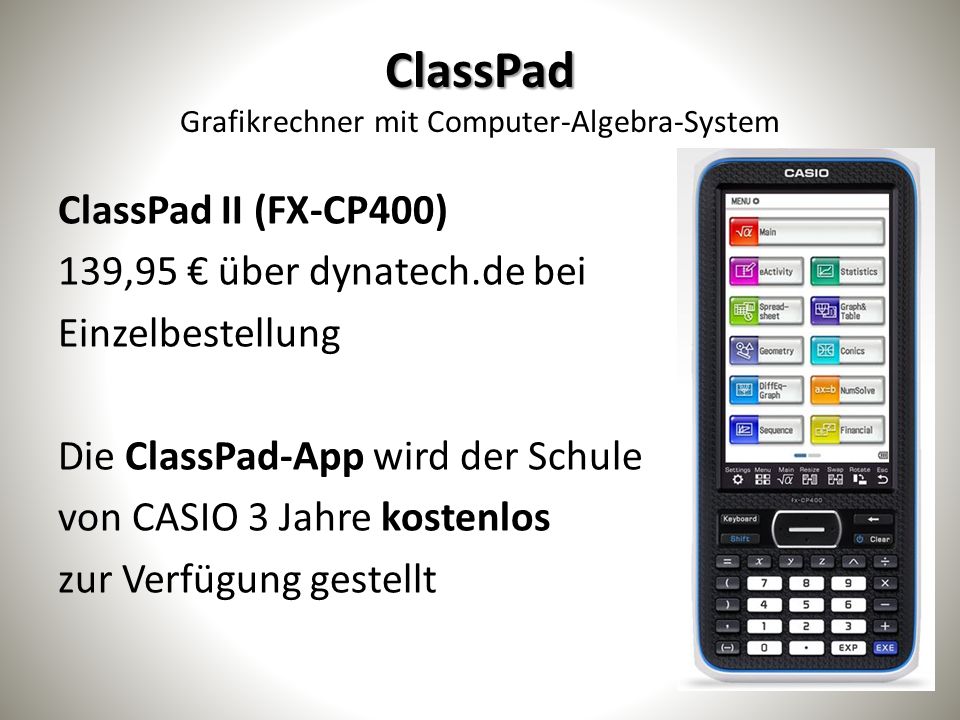 ClassPad
Grafikrechner mit Computer-Algebra-System

ClassPad II (FX-CP400)
139,95 € über dynatech.de bei Einzelbestellung

Die ClassPad-App wird der Schule von CASIO 3 Jahre kostenlos zur Verfügung gestellt

CASIO
MENU
Main
eActivity
Statistics
Spread-sheet
Graph& Table
Geometry
Conics
DiffEq-Graph
NumSolve
Sequence
Financial
Settings Menu Main Resize Swap Rotate Esc
fx-CP400
Keyboard
Shift
Clear
=
x
y
z
^
÷
(
7
8
9
×
)
4
5
6
−
,
1
2
3
+
(−)
0
.
EXP
EXE